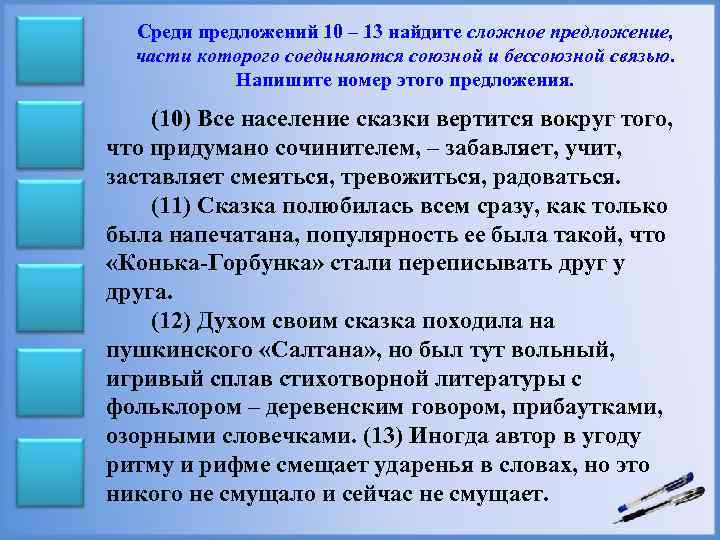 Среди предложений 10 – 13 найдите сложное предложение, части которого соединяются союзной и бессоюзной связью. Напишите номер этого предложения.

(10) Все население сказки вертится вокруг того, что придумано сочинителем, – забавляет, учит, заставляет смеяться, тревожиться, радоваться.

(11) Сказка полюбилась всем сразу, как только была напечатана, популярность ее была такой, что «Конька-Горбунка» стали переписывать друг у друга.

(12) Духом своим сказка походила на пушкинского «Салтана», но был тут вольный, игривый сплав стихотворной литературы с фольклором – деревенским говором, прибаутками, озорными словечками. (13) Иногда автор в угоду ритму и рифме смещает ударенья в словах, но это никого не смущало и сейчас не смущает.